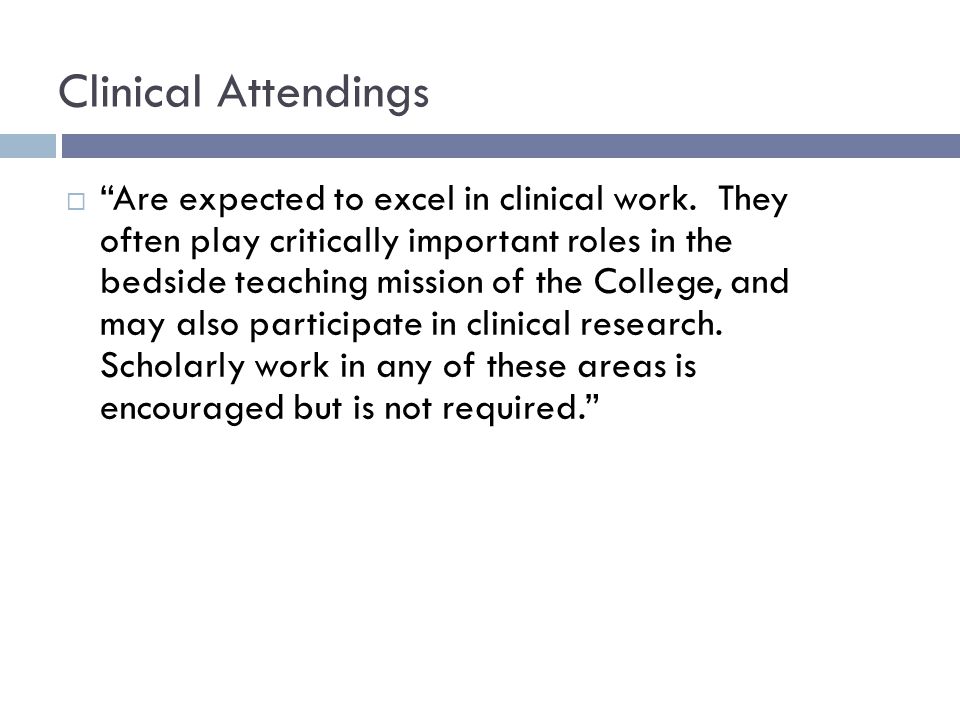 Clinical Attendings

“Are expected to excel in clinical work. They often play critically important roles in the bedside teaching mission of the College, and may also participate in clinical research. Scholarly work in any of these areas is encouraged but is not required.”